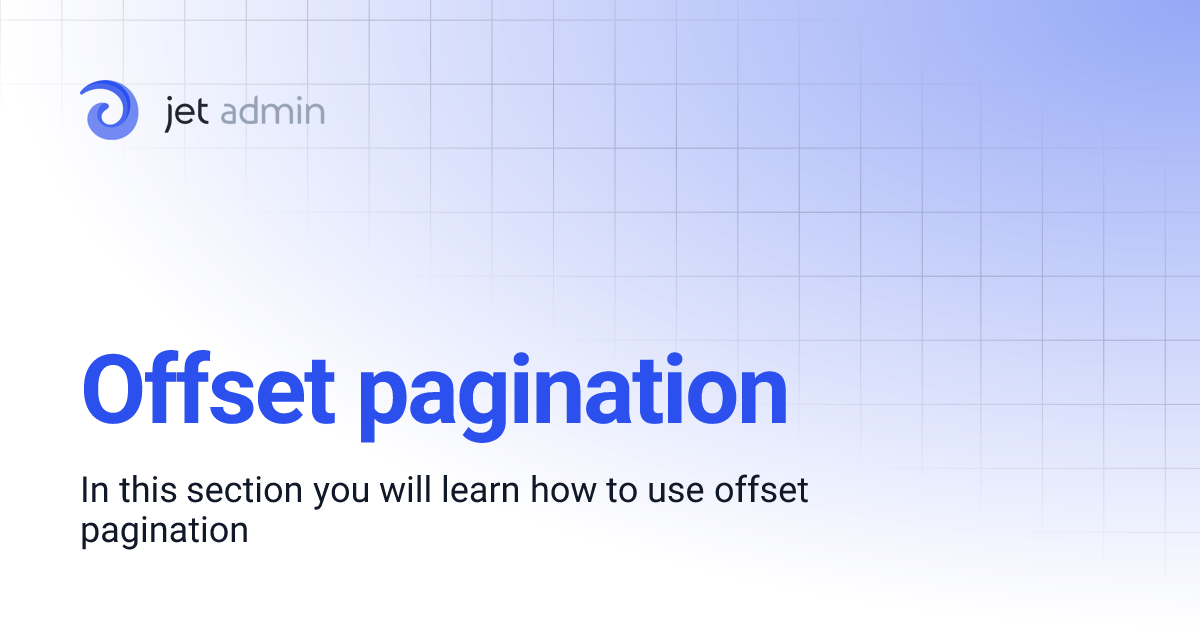 jet admin

Offset pagination

In this section you will learn how to use offset pagination